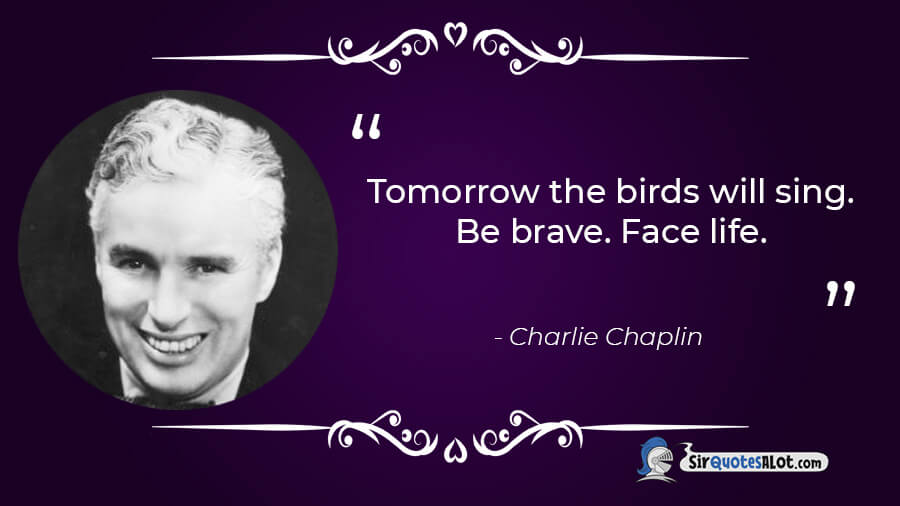 “

Tomorrow the birds will sing. Be brave. Face life.

”

- Charlie Chaplin

SirQuotesALot.com